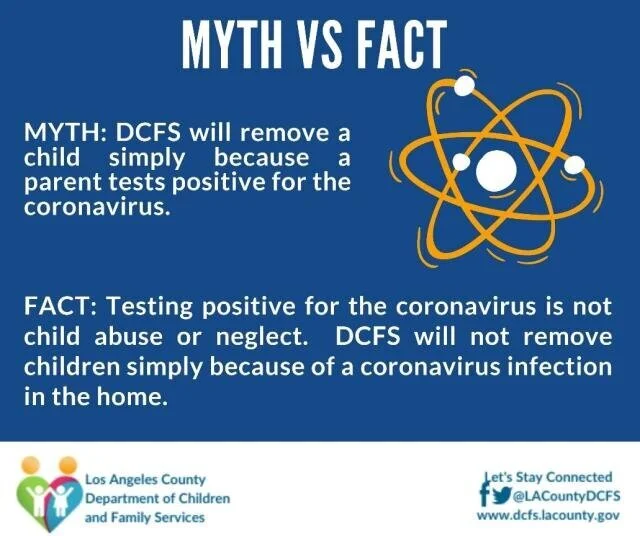 MYTH VS FACT

MYTH: DCFS will remove a child simply because a parent tests positive for the coronavirus.

FACT: Testing positive for the coronavirus is not child abuse or neglect. DCFS will not remove children simply because of a coronavirus infection in the home.

Los Angeles County Department of Children and Family Services

Let's Stay Connected
@LACountyDCFS
www.dcfs.lacounty.gov